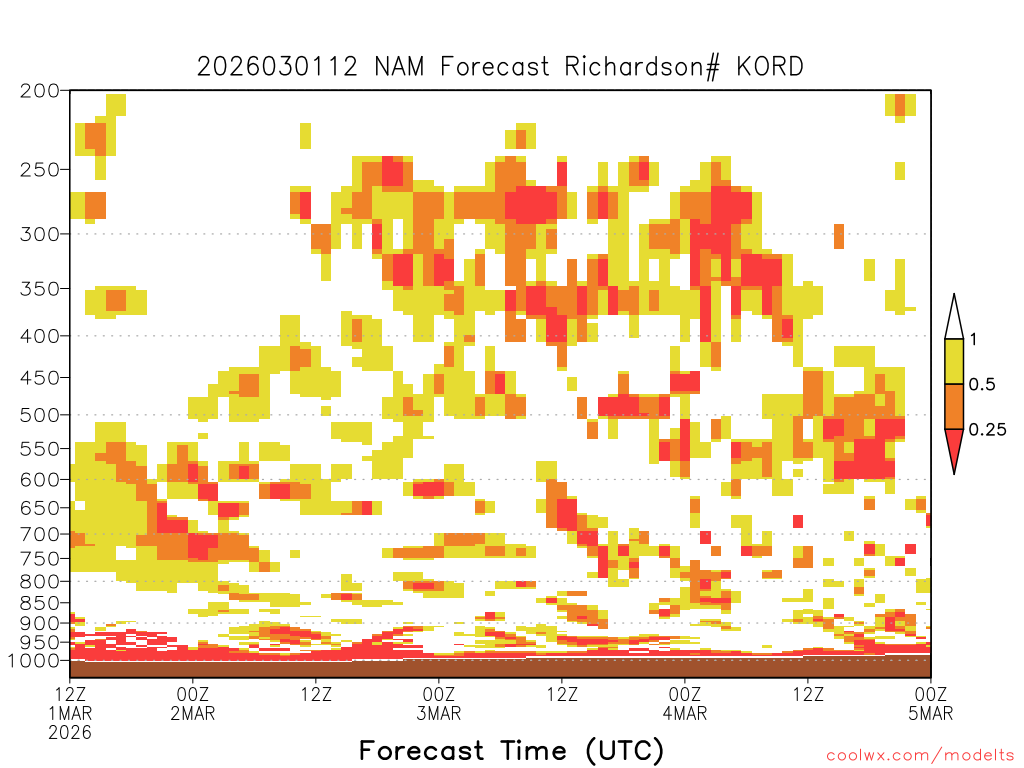 2026030112 NAM Forecast Richardson# KORD

200
250
300
350
400
450
500
550
600
650
700
750
800
850
900
950
1000

1
0.5
0.25

12Z 1MAR 2026
00Z 2MAR
12Z
00Z 3MAR
12Z
00Z 4MAR
12Z
00Z 5MAR

Forecast Time (UTC)

coolwx.com/modelts